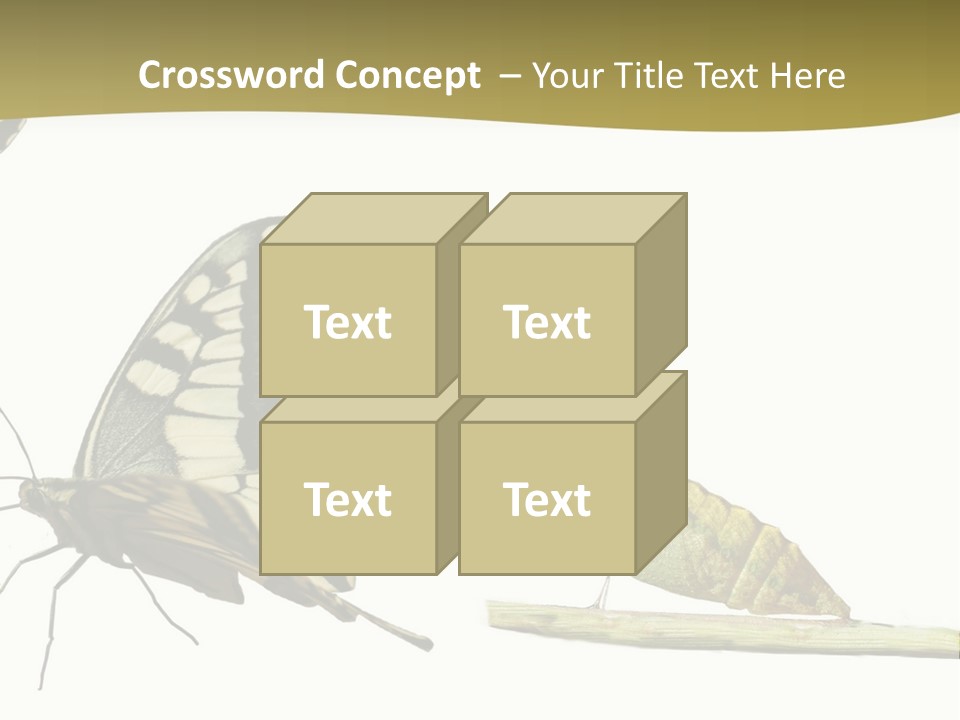 Crossword Concept – Your Title Text Here

Text

Text

Text

Text